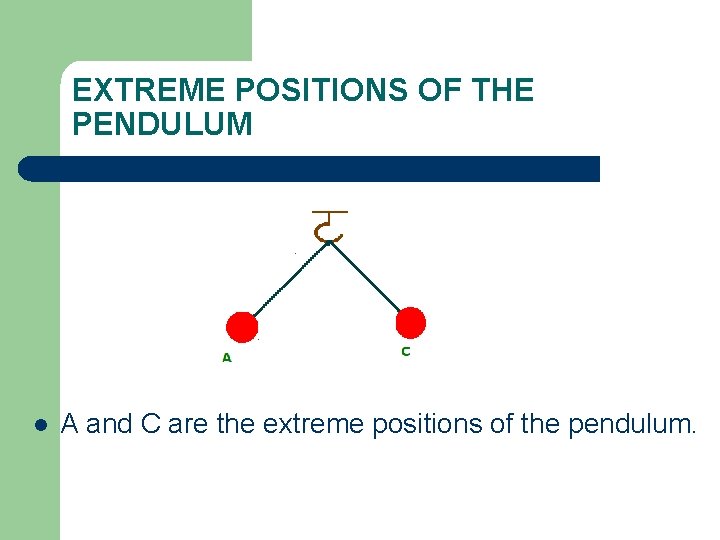 EXTREME POSITIONS OF THE PENDULUM

A

C

● A and C are the extreme positions of the pendulum.